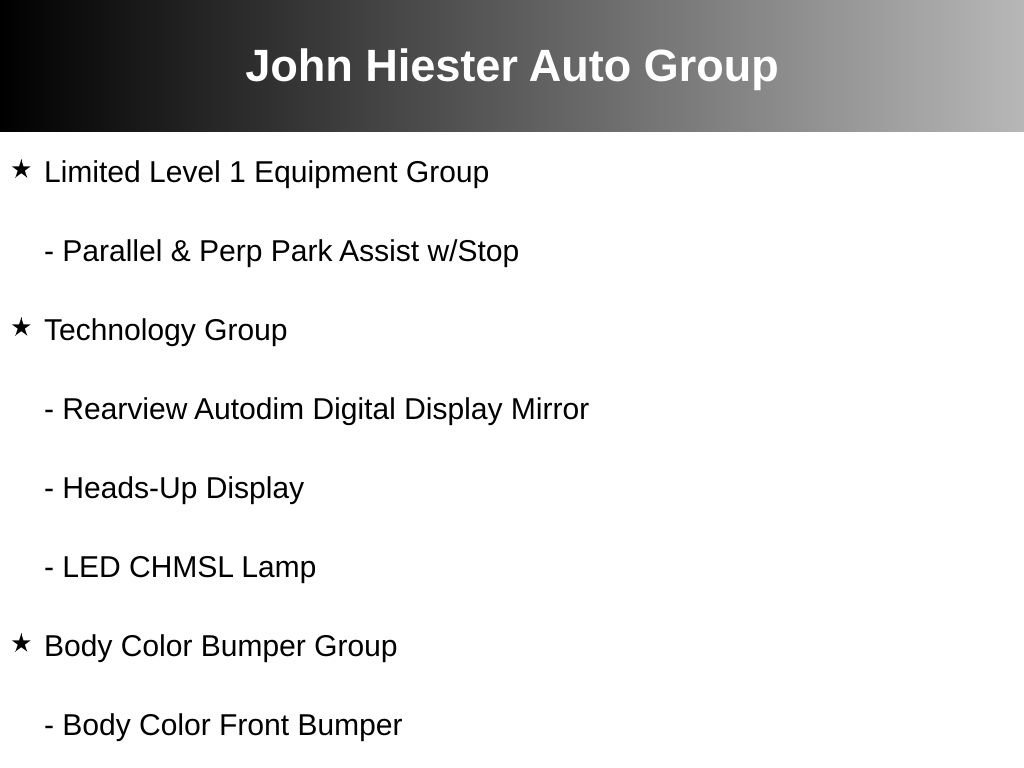 John Hiester Auto Group

★ Limited Level 1 Equipment Group

- Parallel & Perp Park Assist w/Stop

★ Technology Group

- Rearview Autodim Digital Display Mirror

- Heads-Up Display

- LED CHMSL Lamp

★ Body Color Bumper Group

- Body Color Front Bumper